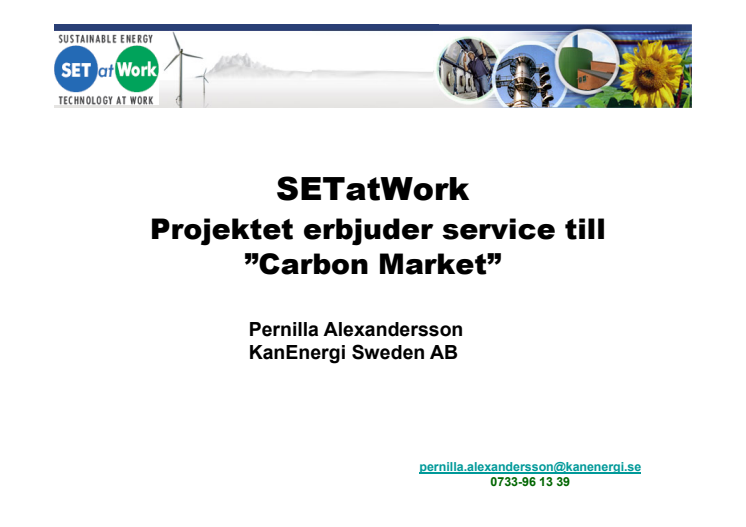 SUSTAINABLE ENERGY
SET at Work
TECHNOLOGY AT WORK

SETatWork
Projektet erbjuder service till ”Carbon Market”

Pernilla Alexandersson
KanEnergi Sweden AB

pernilla.alexandersson@kanenergi.se
0733-96 13 39